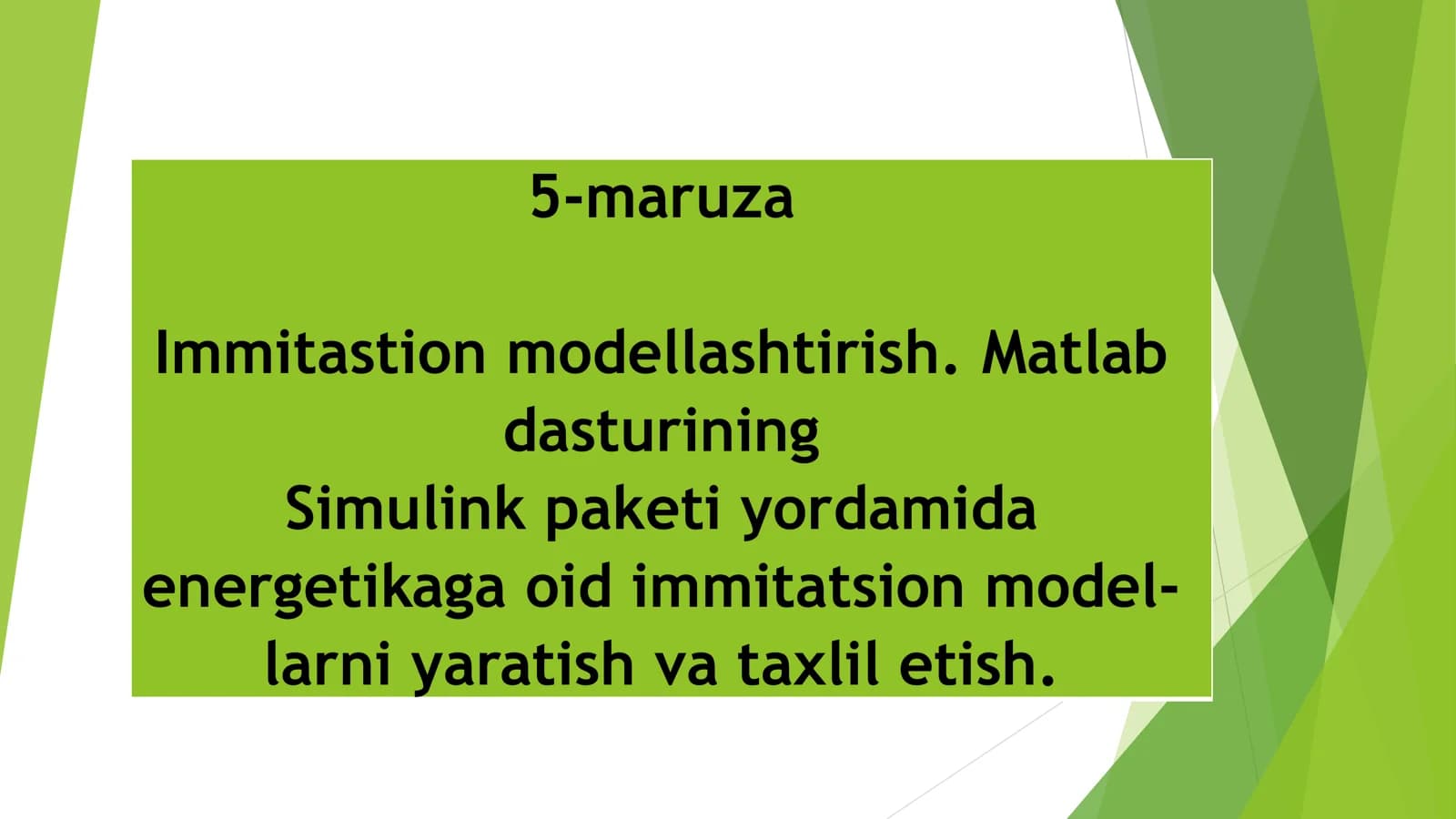 5-maruza

Immitastion modellashtirish. Matlab dasturining Simulink paketi yordamida energetikaga oid immitatsion modellarni yaratish va taxlil etish.